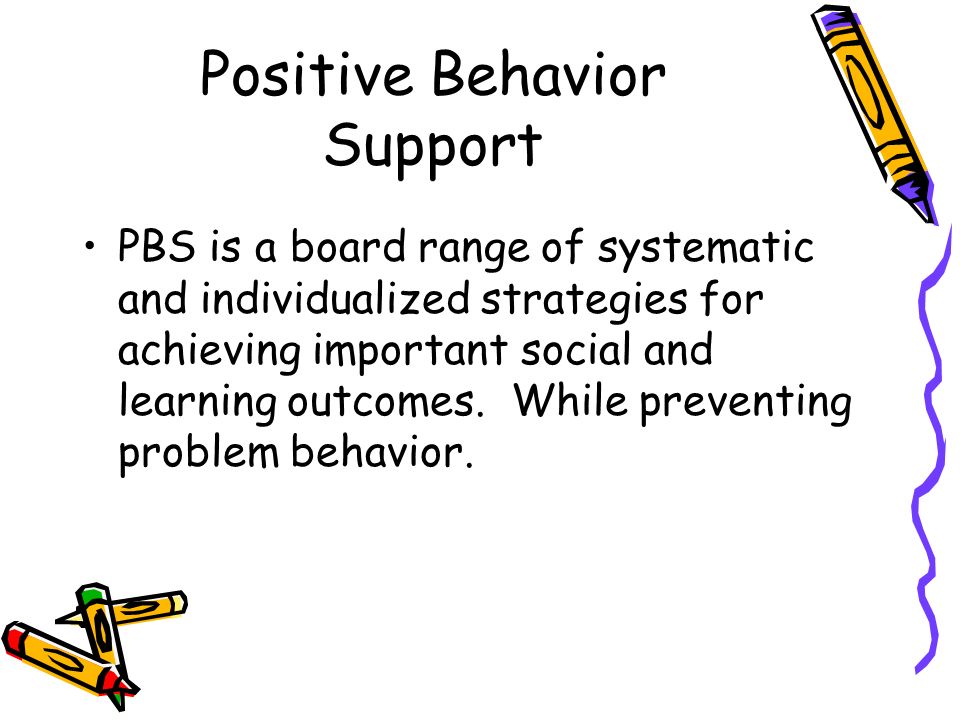 Positive Behavior Support

• PBS is a board range of systematic and individualized strategies for achieving important social and learning outcomes.  While preventing problem behavior.